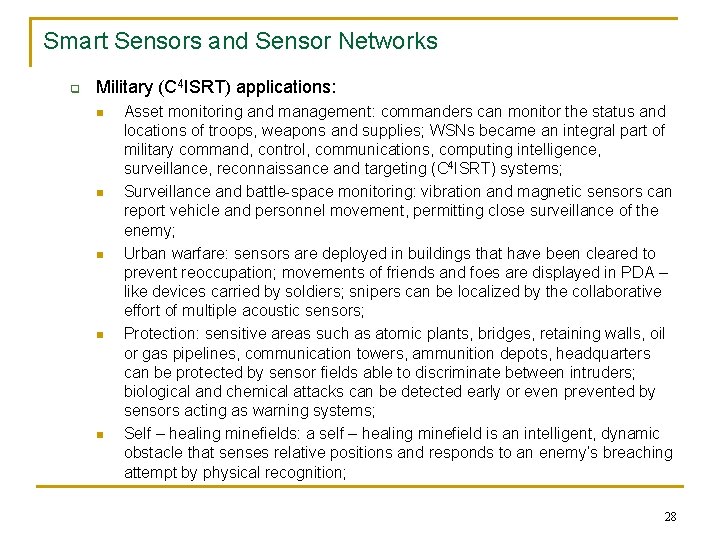 Smart Sensors and Sensor Networks

Military ($C^4$ISRT) applications:

Asset monitoring and management: commanders can monitor the status and locations of troops, weapons and supplies; WSNs became an integral part of military command, control, communications, computing intelligence, surveillance, reconnaissance and targeting ($C^4$ISRT) systems;

Surveillance and battle-space monitoring: vibration and magnetic sensors can report vehicle and personnel movement, permitting close surveillance of the enemy;

Urban warfare: sensors are deployed in buildings that have been cleared to prevent reoccupation; movements of friends and foes are displayed in PDA – like devices carried by soldiers; snipers can be localized by the collaborative effort of multiple acoustic sensors;

Protection: sensitive areas such as atomic plants, bridges, retaining walls, oil or gas pipelines, communication towers, ammunition depots, headquarters can be protected by sensor fields able to discriminate between intruders; biological and chemical attacks can be detected early or even prevented by sensors acting as warning systems;

Self – healing minefields: a self – healing minefield is an intelligent, dynamic obstacle that senses relative positions and responds to an enemy's breaching attempt by physical recognition;

28